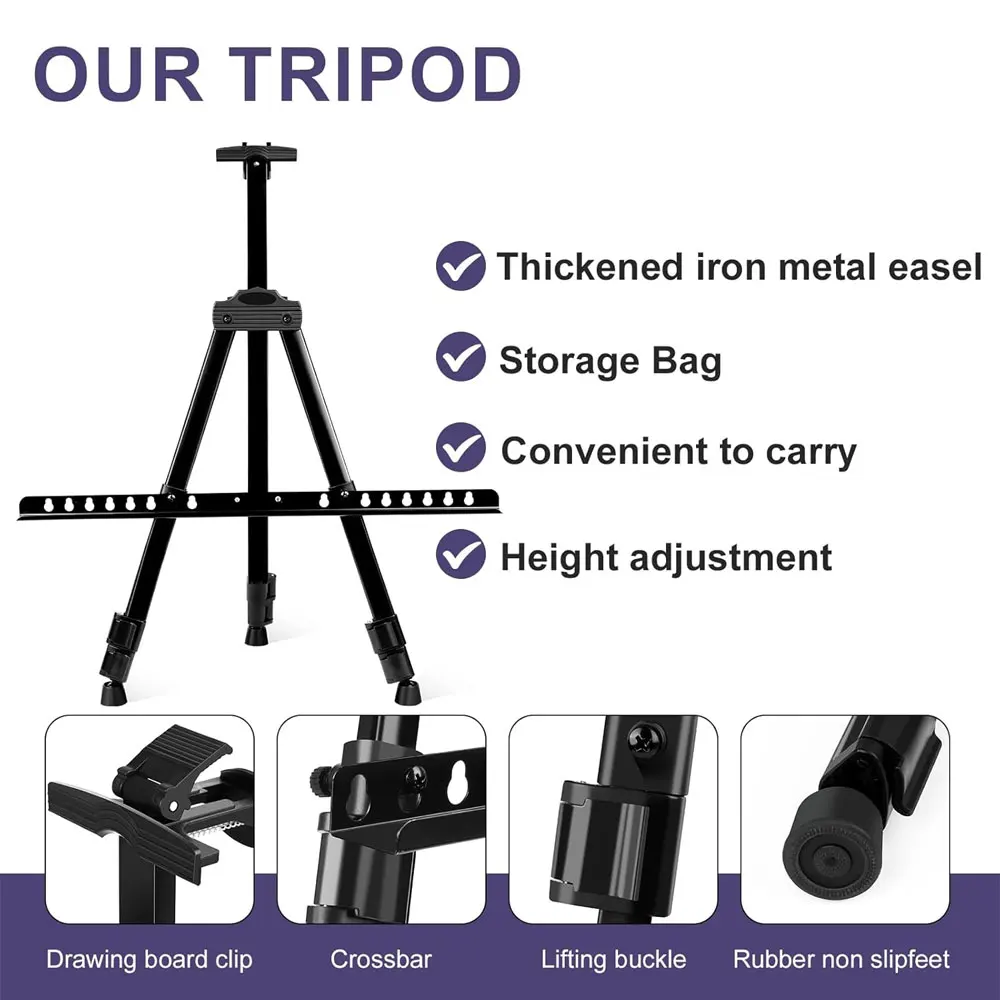 OUR TRIPOD

Thickened iron metal easel

Storage Bag

Convenient to carry

Height adjustment

Drawing board clip

Crossbar

Lifting buckle

Rubber non slipfeet